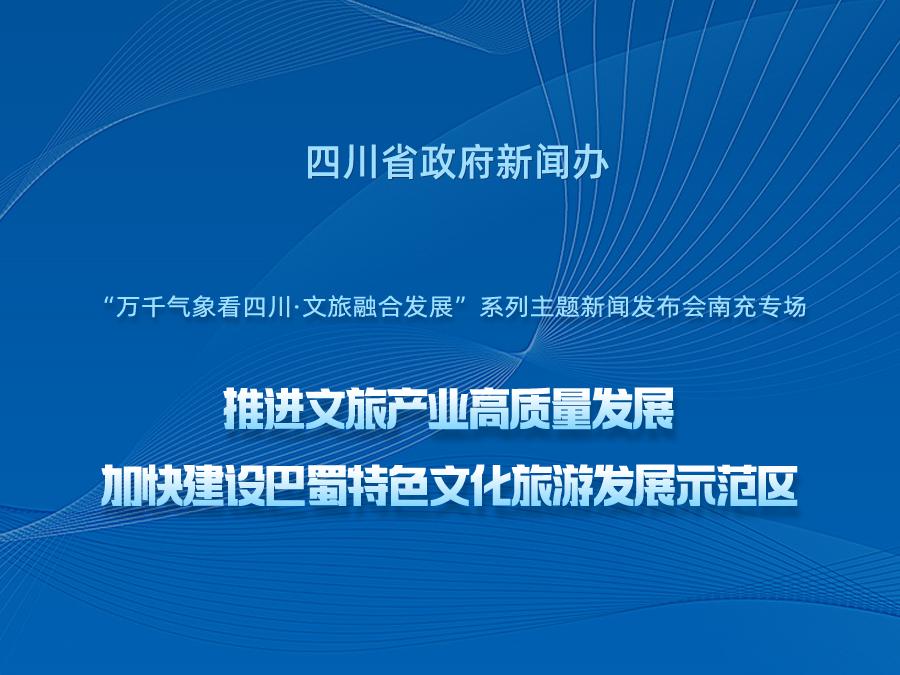 四川省政府新闻办

“万千气象看四川·文旅融合发展”系列主题新闻发布会南充专场

推进文旅产业高质量发展
加快建设巴蜀特色文化旅游发展示范区